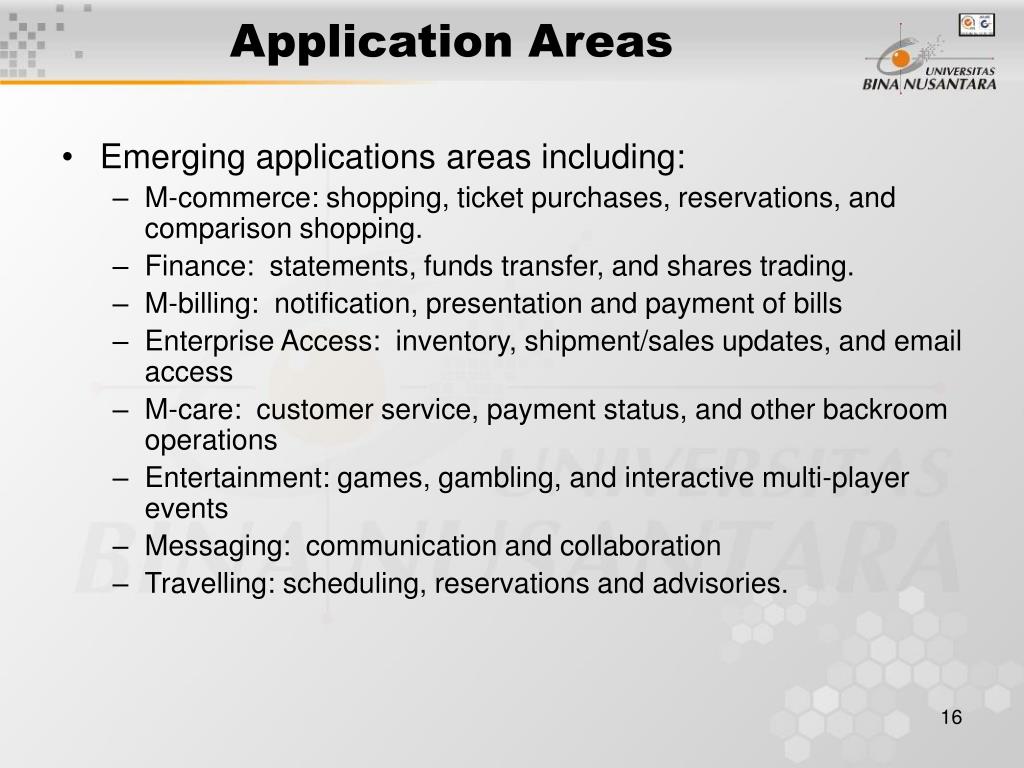 Application Areas

UNIVERSITAS BINA NUSANTARA

• Emerging applications areas including:
– M-commerce: shopping, ticket purchases, reservations, and comparison shopping.
– Finance: statements, funds transfer, and shares trading.
– M-billing: notification, presentation and payment of bills
– Enterprise Access: inventory, shipment/sales updates, and email access
– M-care: customer service, payment status, and other backroom operations
– Entertainment: games, gambling, and interactive multi-player events
– Messaging: communication and collaboration
– Travelling: scheduling, reservations and advisories.

UNIVERSITAS BINA NUSANTARA

16